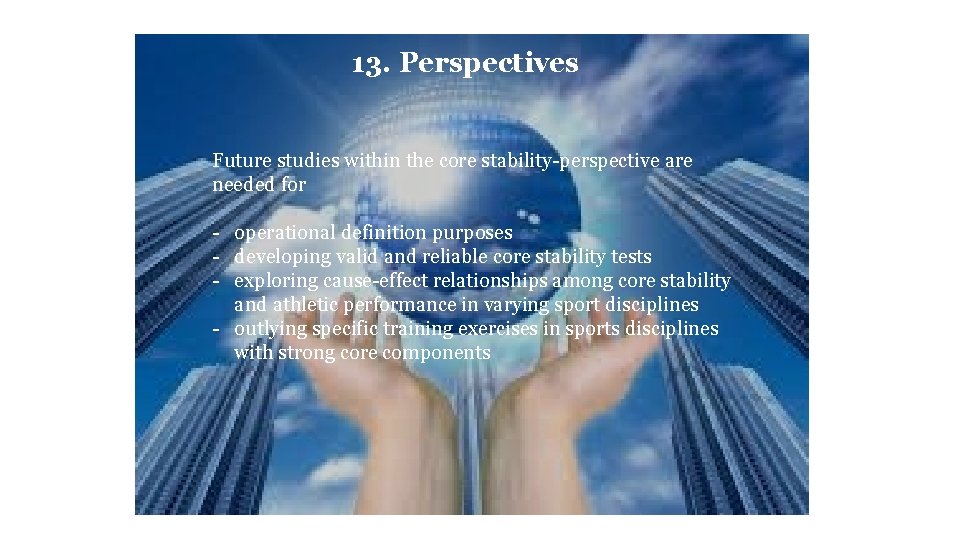 13. Perspectives

Future studies within the core stability-perspective are needed for

- operational definition purposes
- developing valid and reliable core stability tests
- exploring cause-effect relationships among core stability and athletic performance in varying sport disciplines
- outlying specific training exercises in sports disciplines with strong core components